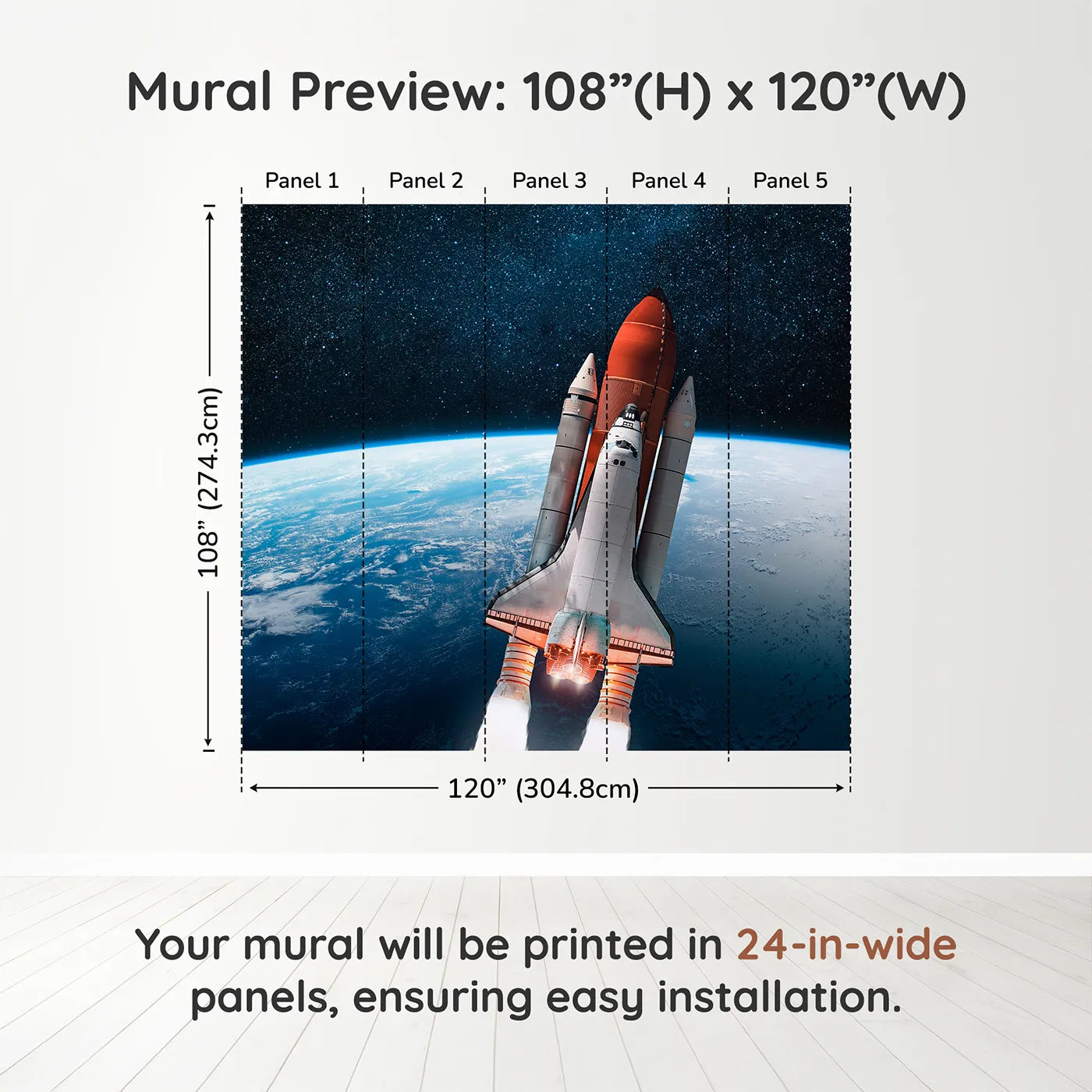 Mural Preview: 108”(H) x 120”(W)

Panel 1

Panel 2

Panel 3

Panel 4

Panel 5

108” (274.3cm)

120” (304.8cm)

Your mural will be printed in 24-in-wide panels, ensuring easy installation.